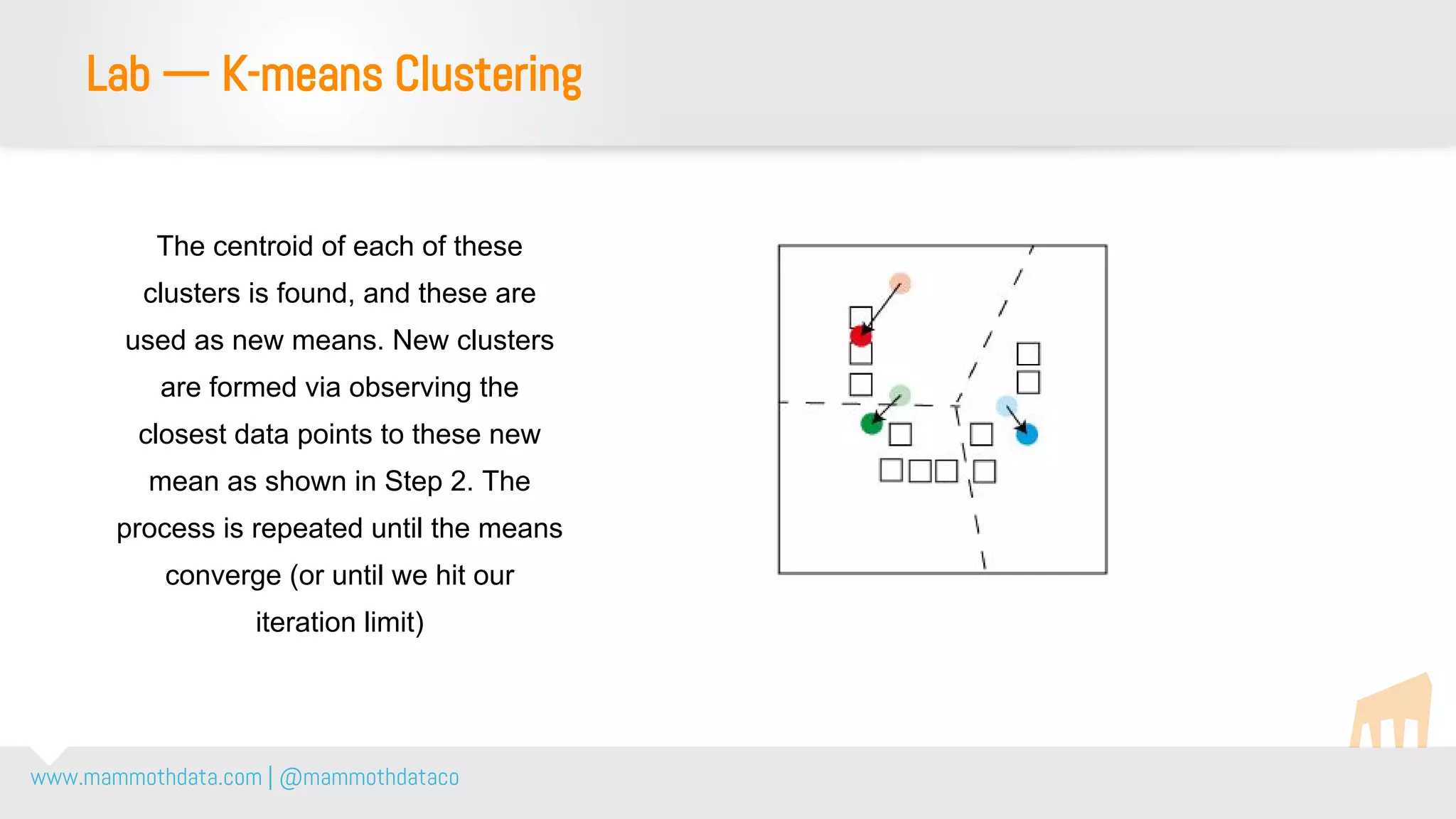 Lab — K-means Clustering

The centroid of each of these clusters is found, and these are used as new means. New clusters are formed via observing the closest data points to these new mean as shown in Step 2. The process is repeated until the means converge (or until we hit our iteration limit)

www.mammothdata.com | @mammothdataco